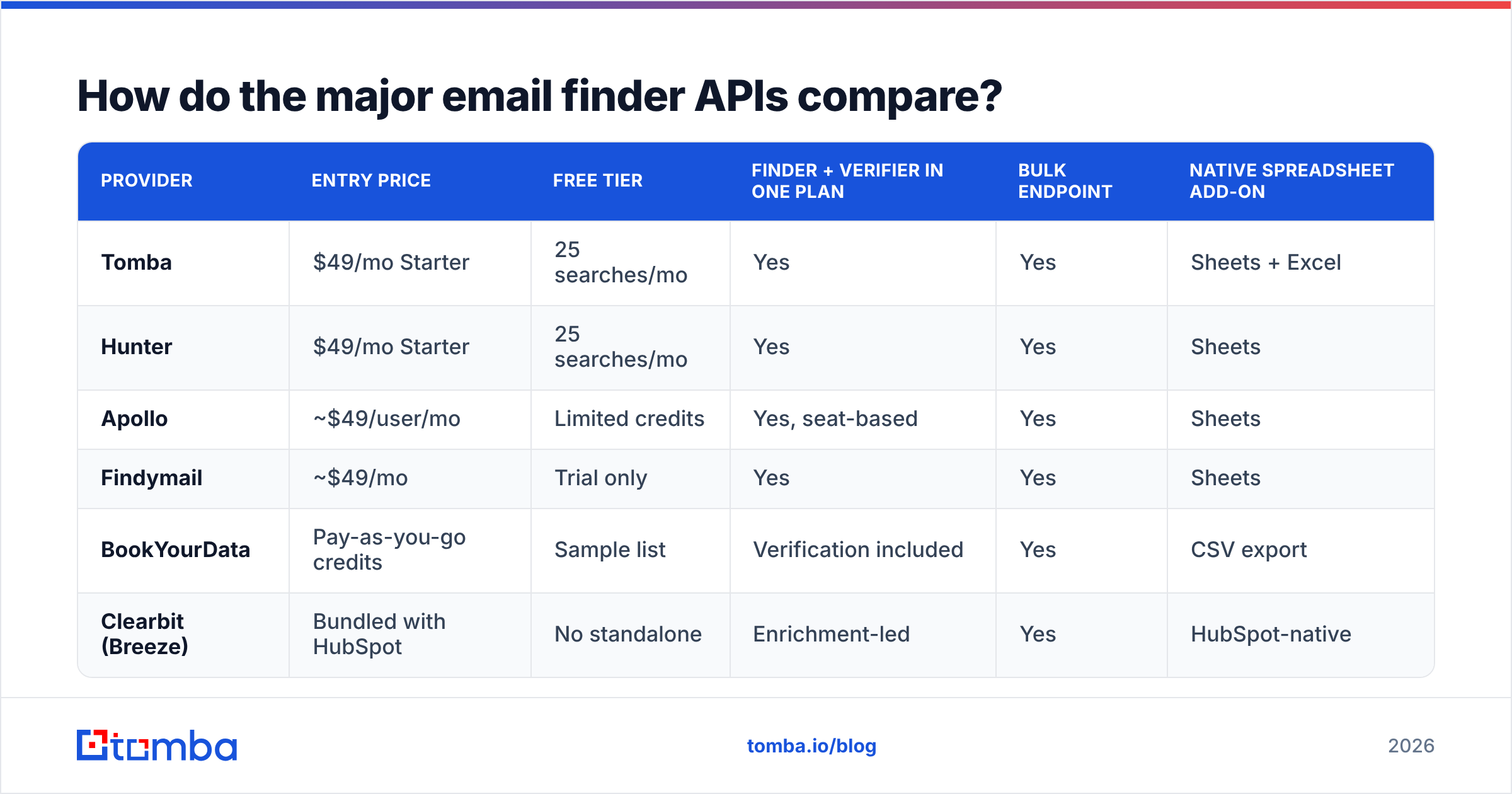 How do the major email finder APIs compare?

| PROVIDER | ENTRY PRICE | FREE TIER | FINDER + VERIFIER IN ONE PLAN | BULK ENDPOINT | NATIVE SPREADSHEET ADD-ON |
|---|---|---|---|---|---|
| Tomba | \$49/mo Starter | 25 searches/mo | Yes | Yes | Sheets + Excel |
| Hunter | \$49/mo Starter | 25 searches/mo | Yes | Yes | Sheets |
| Apollo | ~\$49/user/mo | Limited credits | Yes, seat-based | Yes | Sheets |
| Findymail | ~\$49/mo | Trial only | Yes | Yes | Sheets |
| BookYourData | Pay-as-you-go credits | Sample list | Verification included | Yes | CSV export |
| Clearbit (Breeze) | Bundled with HubSpot | No standalone | Enrichment-led | Yes | HubSpot-native |

tomba

tomba.io/blog

2026